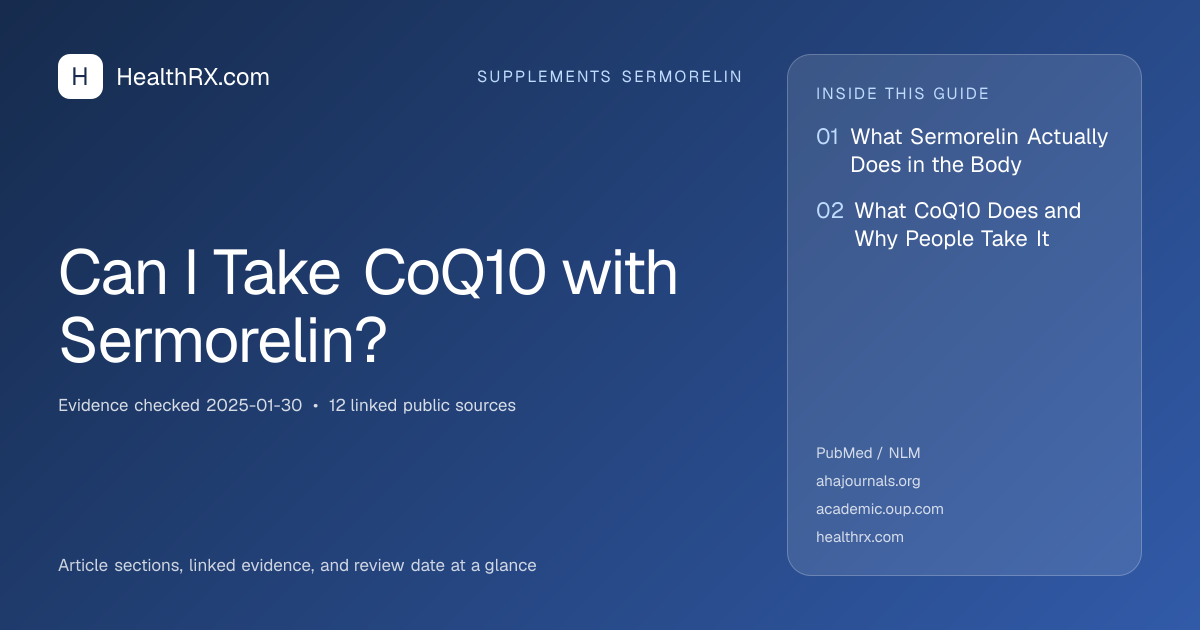 H HealthRX.com

SUPPLEMENTS SERMORELIN

Can I Take CoQ10 with Sermorelin?

Evidence checked 2025-01-30 • 12 linked public sources

Article sections, linked evidence, and review date at a glance

INSIDE THIS GUIDE

01 What Sermorelin Actually Does in the Body

02 What CoQ10 Does and Why People Take It

PubMed / NLM
ahajournals.org
academic.oup.com
healthrx.com